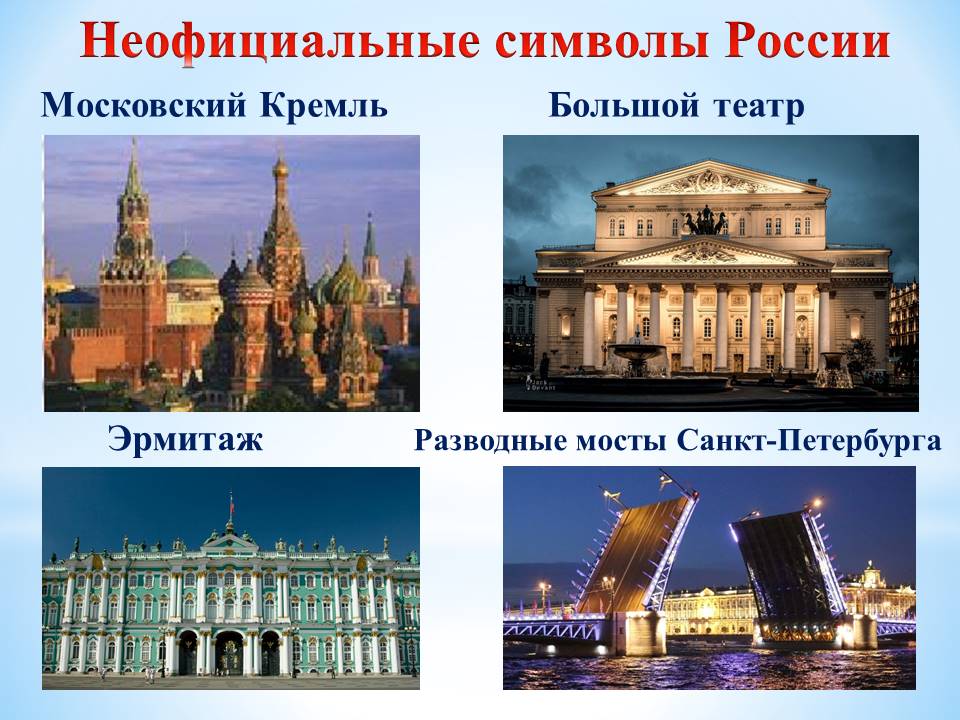 Неофициальные символы России

Московский Кремль

Большой театр

Эрмитаж

Разводные мосты Санкт-Петербурга